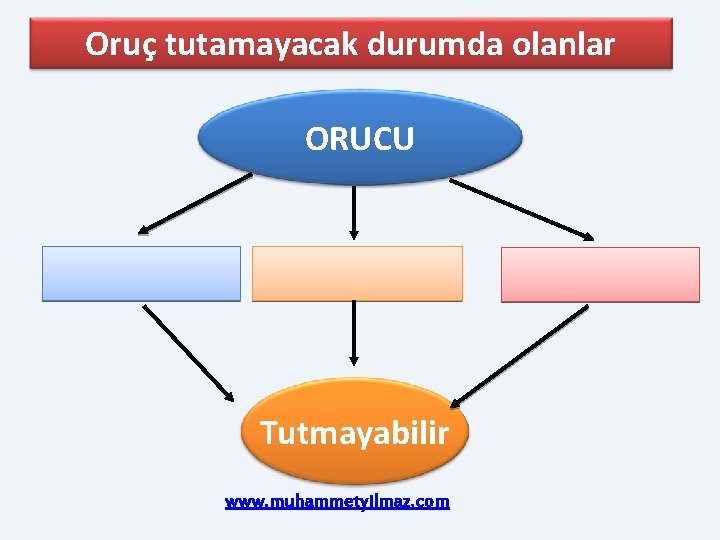 Oruç tutamayacak durumda olanlar

ORUCU

Tutmayabilir

www.muhammetyilmaz.com